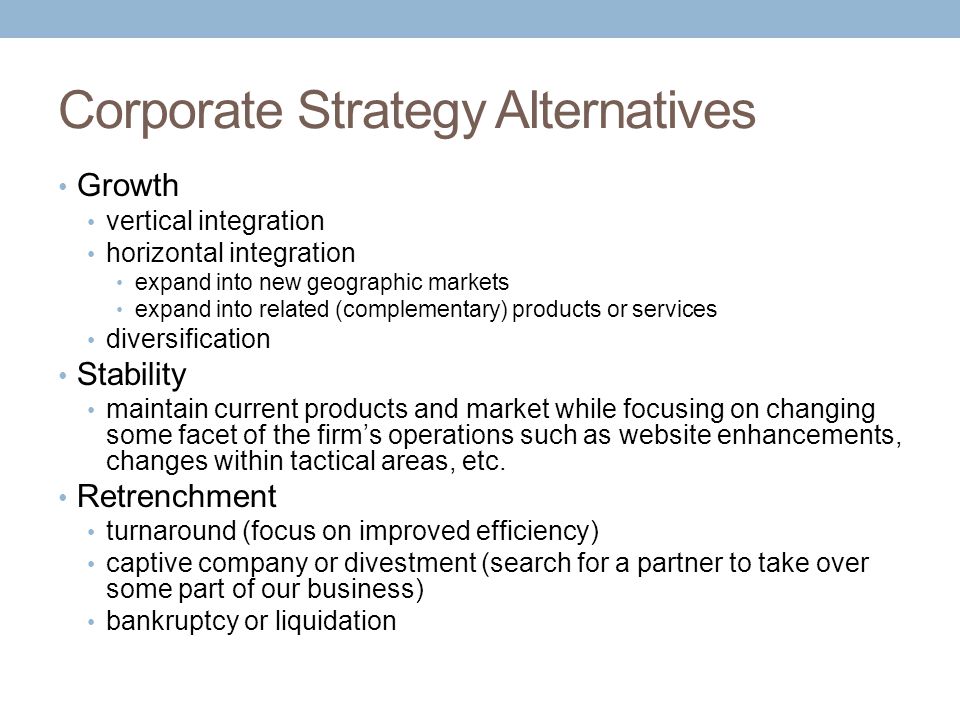 Corporate Strategy Alternatives

• Growth
  • vertical integration
  • horizontal integration
    • expand into new geographic markets
    • expand into related (complementary) products or services
  • diversification
• Stability
  • maintain current products and market while focusing on changing some facet of the firm’s operations such as website enhancements, changes within tactical areas, etc.
• Retrenchment
  • turnaround (focus on improved efficiency)
  • captive company or divestment (search for a partner to take over some part of our business)
  • bankruptcy or liquidation